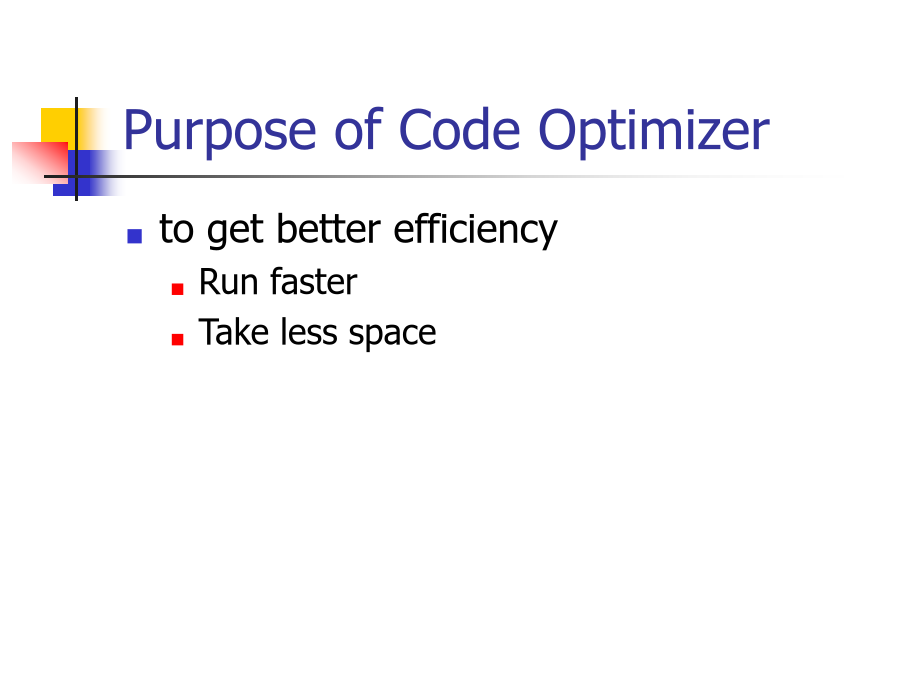 Purpose of Code Optimizer

- to get better efficiency
  - Run faster
  - Take less space